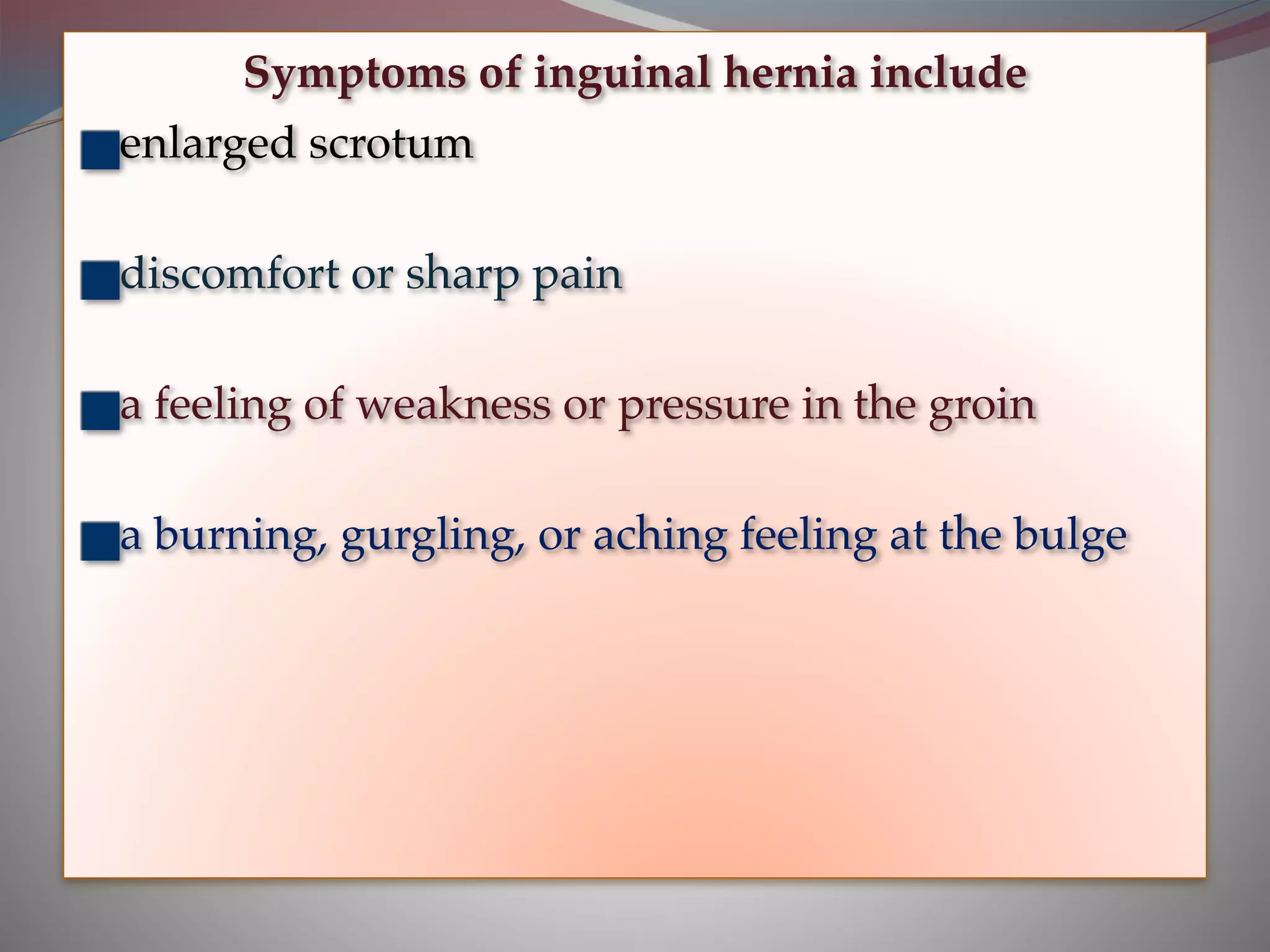 Symptoms of inguinal hernia include

■enlarged scrotum

■discomfort or sharp pain

■a feeling of weakness or pressure in the groin

■a burning, gurgling, or aching feeling at the bulge